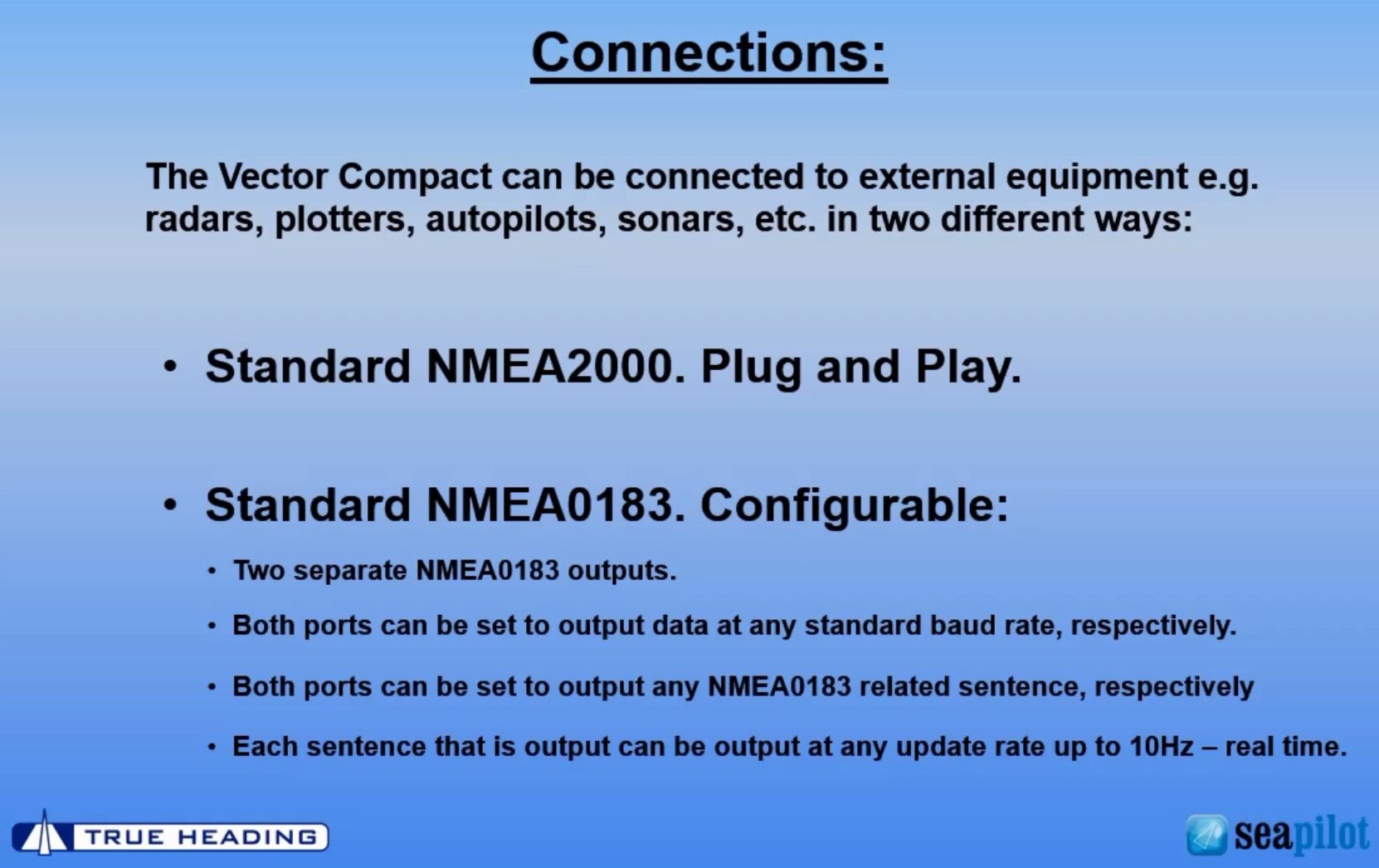 Connections:

The Vector Compact can be connected to external equipment e.g. radars, plotters, autopilots, sonars, etc. in two different ways:

• Standard NMEA2000. Plug and Play.

• Standard NMEA0183. Configurable:

• Two separate NMEA0183 outputs.

• Both ports can be set to output data at any standard baud rate, respectively.

• Both ports can be set to output any NMEA0183 related sentence, respectively

• Each sentence that is output can be output at any update rate up to 10Hz – real time.

TRUE HEADING

seapilot